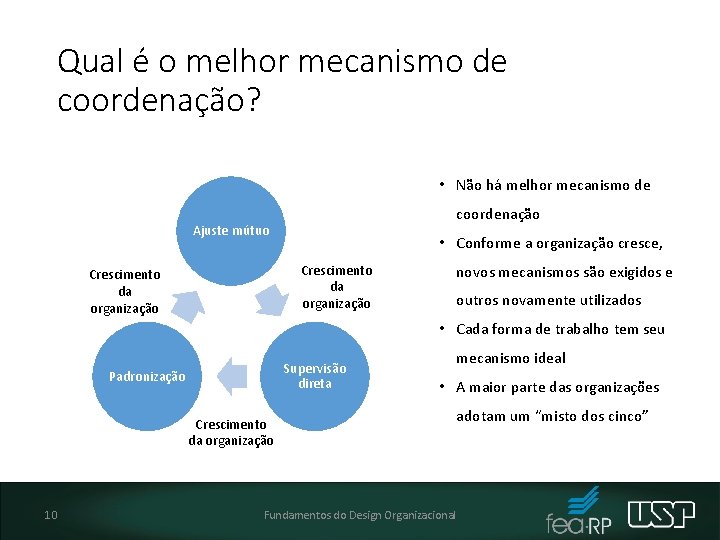 Qual é o melhor mecanismo de coordenação?

Ajuste mútuo

Crescimento da organização

Supervisão direta

Crescimento da organização

Padronização

Crescimento da organização

• Não há melhor mecanismo de coordenação
• Conforme a organização cresce, novos mecanismos são exigidos e outros novamente utilizados
• Cada forma de trabalho tem seu mecanismo ideal
• A maior parte das organizações adotam um "misto dos cinco"

10

Fundamentos do Design Organizacional

fea·RP

USP